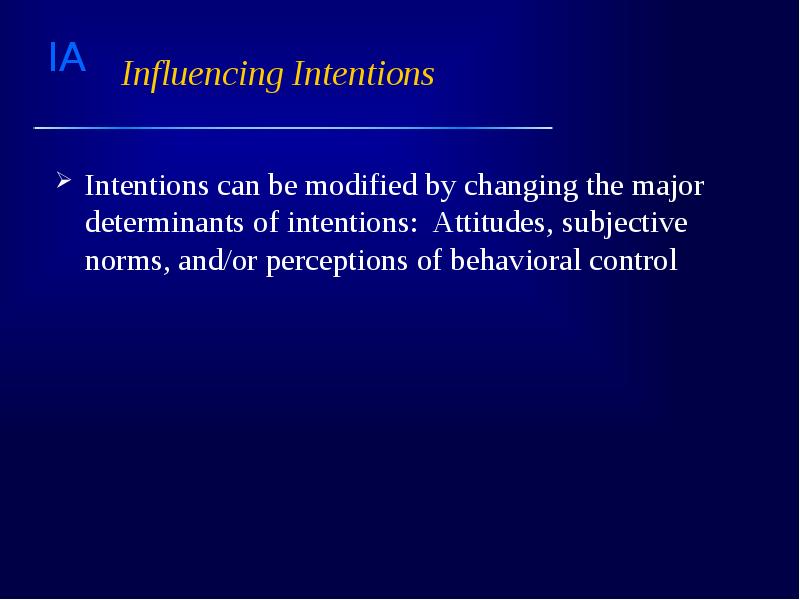 IA

Influencing Intentions

➢ Intentions can be modified by changing the major determinants of intentions: Attitudes, subjective norms, and/or perceptions of behavioral control